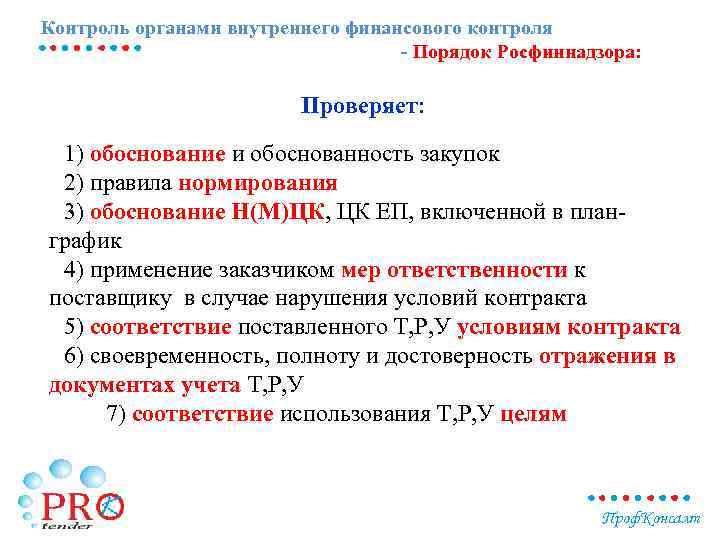 Контроль органами внутреннего финансового контроля

- Порядок Росфиннадзора:

Проверяет:

1) обоснование и обоснованность закупок
2) правила нормирования
3) обоснование Н(М)ЦК, ЦК ЕП, включенной в план-график
4) применение заказчиком мер ответственности к поставщику в случае нарушения условий контракта
5) соответствие поставленного Т,Р,У условиям контракта
6) своевременность, полноту и достоверность отражения в документах учета Т,Р,У
7) соответствие использования Т,Р,У целям

PRO tender

ПрофКонсалт